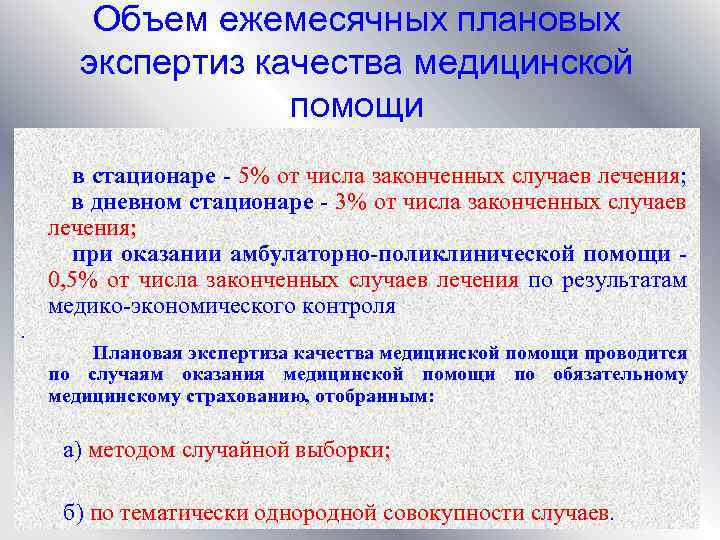 Объем ежемесячных плановых экспертиз качества медицинской помощи

в стационаре - 5% от числа законченных случаев лечения;
в дневном стационаре - 3% от числа законченных случаев лечения;
при оказании амбулаторно-поликлинической помощи - 0,5% от числа законченных случаев лечения по результатам медико-экономического контроля

.

Плановая экспертиза качества медицинской помощи проводится по случаям оказания медицинской помощи по обязательному медицинскому страхованию, отобранным:

а) методом случайной выборки;

б) по тематически однородной совокупности случаев.